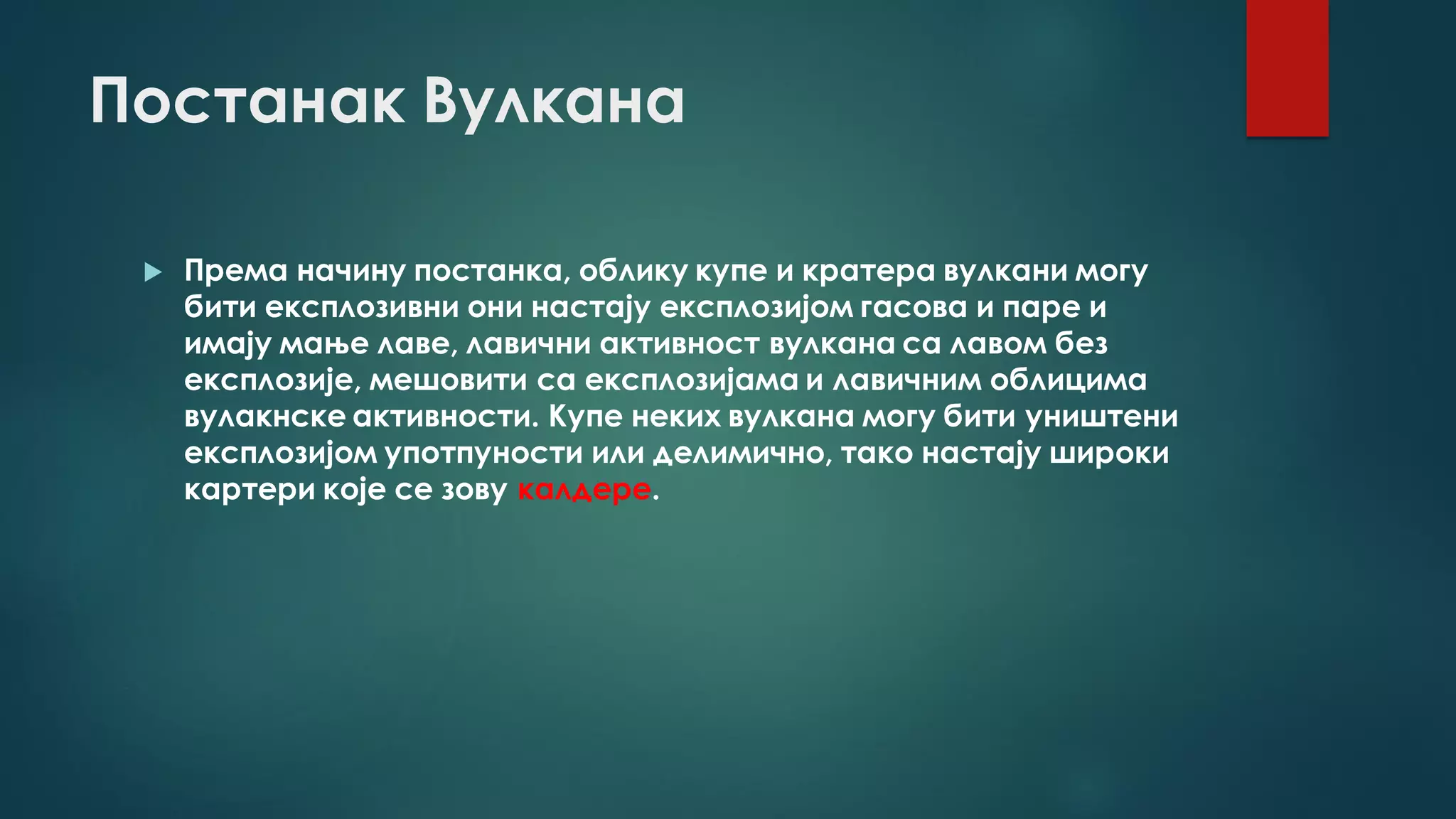 Постанак Вулкана

Према начину постанка, облику купе и кратера вулкани могу бити експлозивни они настају експлозијом гасова и паре и имају мање лаве, лавични активност вулкана са лавом без експлозије, мешовити са експлозијама и лавичним облицима вулакнске активности. Купе неких вулкана могу бити уништени експлозијом употпуности или делимично, тако настају широки картери које се зову калдере.